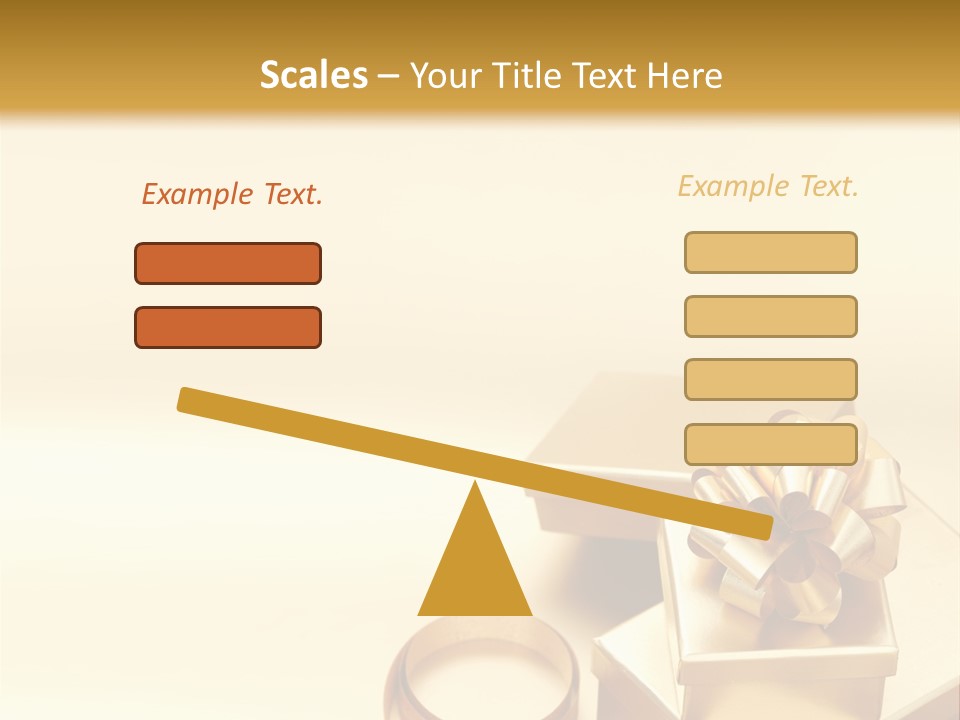 Scales – Your Title Text Here

Example Text.

Example Text.